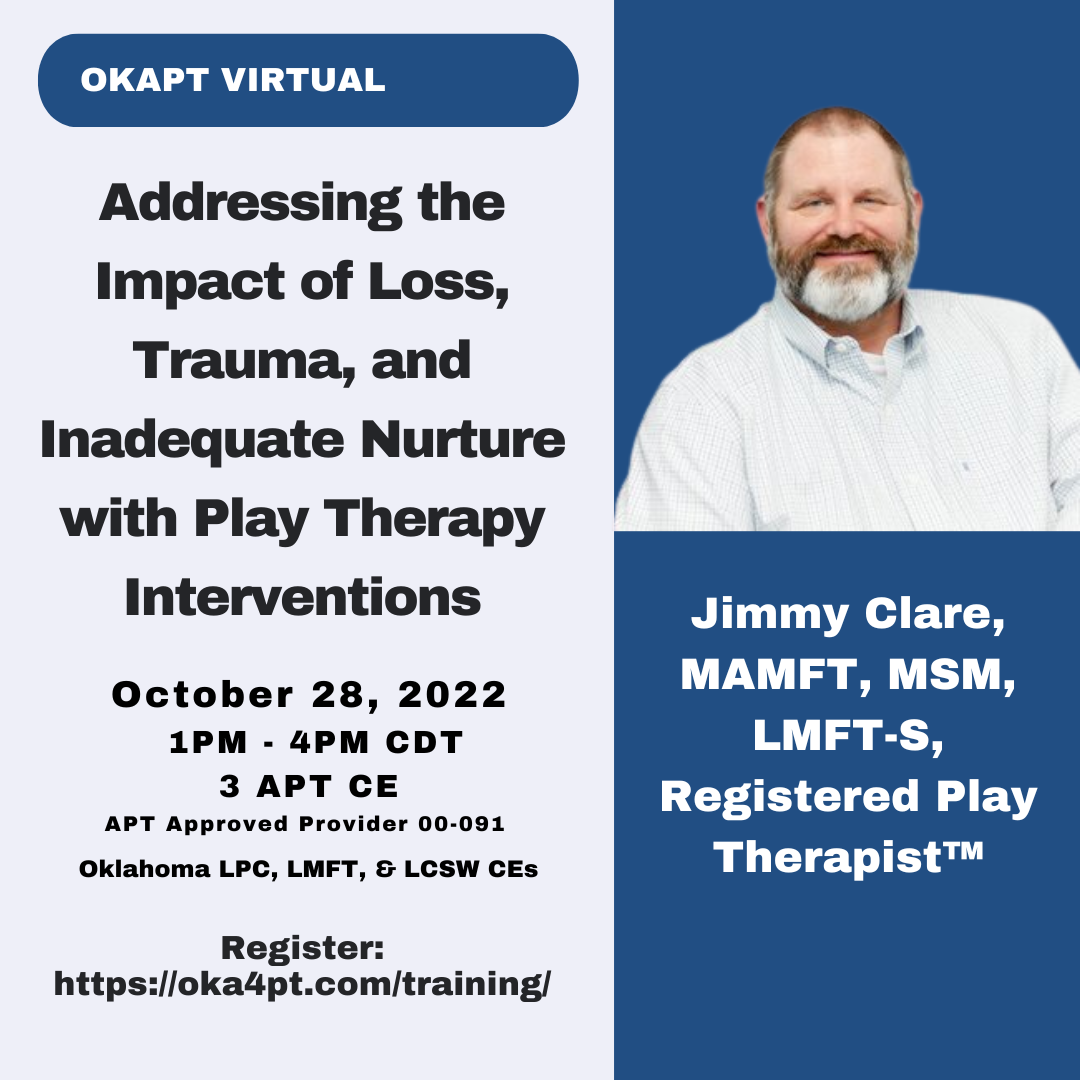 OKAPT VIRTUAL

Addressing the Impact of Loss, Trauma, and Inadequate Nurture with Play Therapy Interventions

October 28, 2022
1PM - 4PM CDT
3 APT CE
APT Approved Provider 00-091
Oklahoma LPC, LMFT, & LCSW CEs

Register:
https://oka4pt.com/training/

Jimmy Clare, MAMFT, MSM, LMFT-S, Registered Play Therapist™